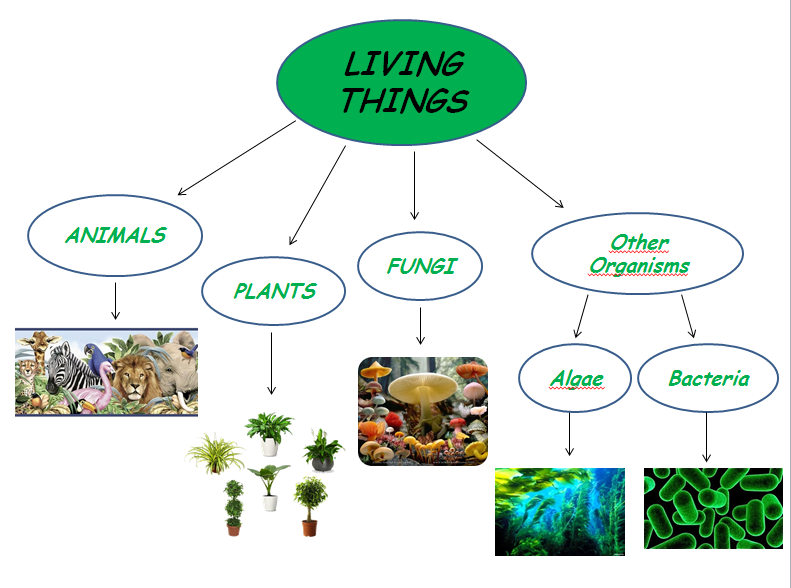 LIVING THINGS

ANIMALS

PLANTS

FUNGI

Other Organisms

Algae

Bacteria